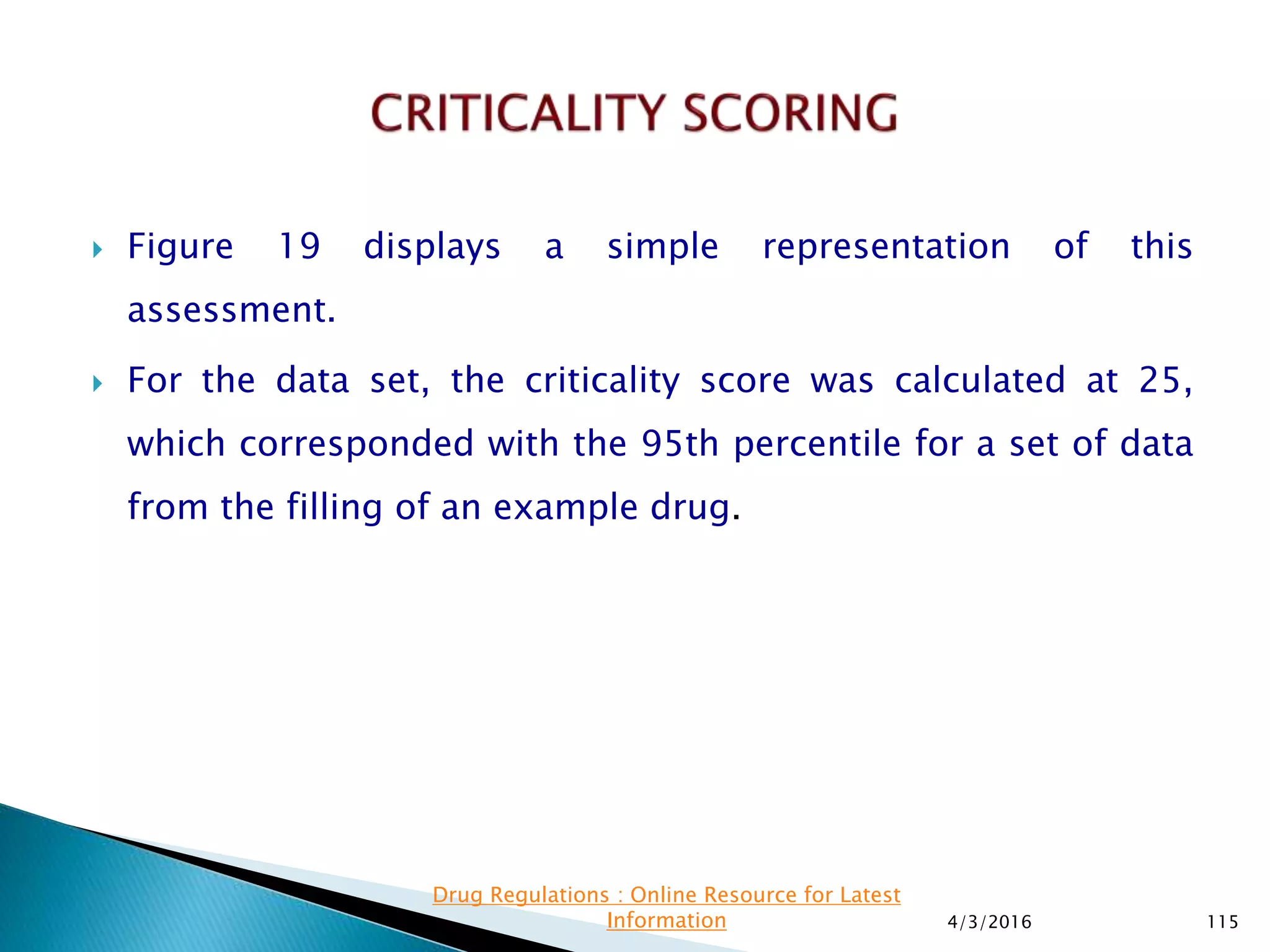 CRITICALITY SCORING

Figure 19 displays a simple representation of this assessment.

For the data set, the criticality score was calculated at 25, which corresponded with the 95th percentile for a set of data from the filling of an example drug.

Drug Regulations : Online Resource for Latest Information

4/3/2016

115